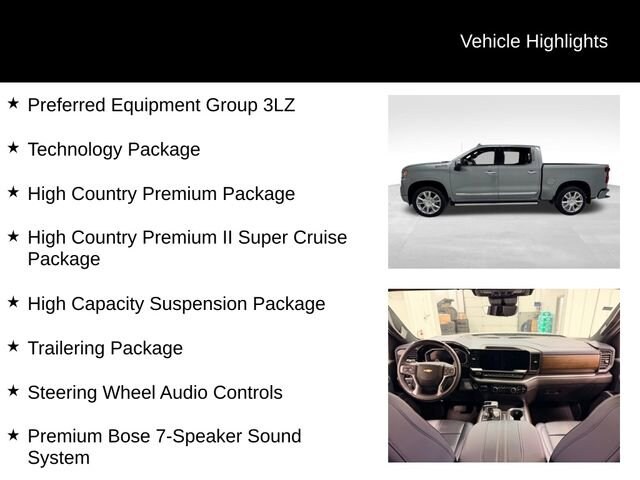 Vehicle Highlights

★ Preferred Equipment Group 3LZ

★ Technology Package

★ High Country Premium Package

★ High Country Premium II Super Cruise Package

★ High Capacity Suspension Package

★ Trailering Package

★ Steering Wheel Audio Controls

★ Premium Bose 7-Speaker Sound System